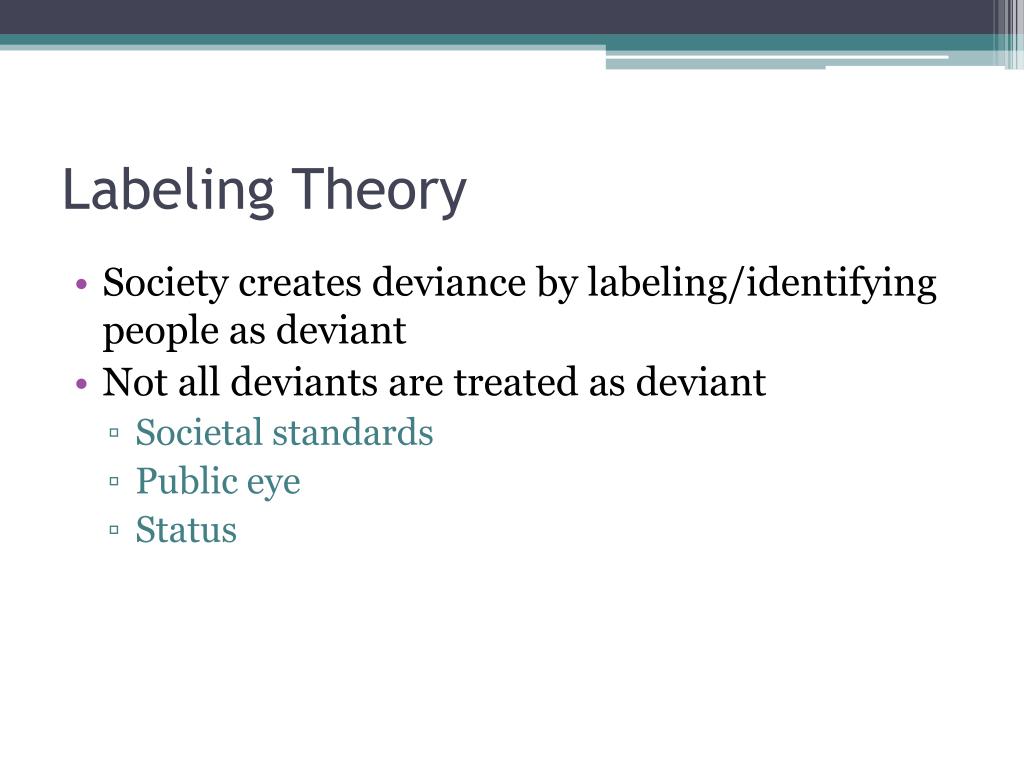 Labeling Theory

• Society creates deviance by labeling/identifying people as deviant
• Not all deviants are treated as deviant
▫ Societal standards
▫ Public eye
▫ Status